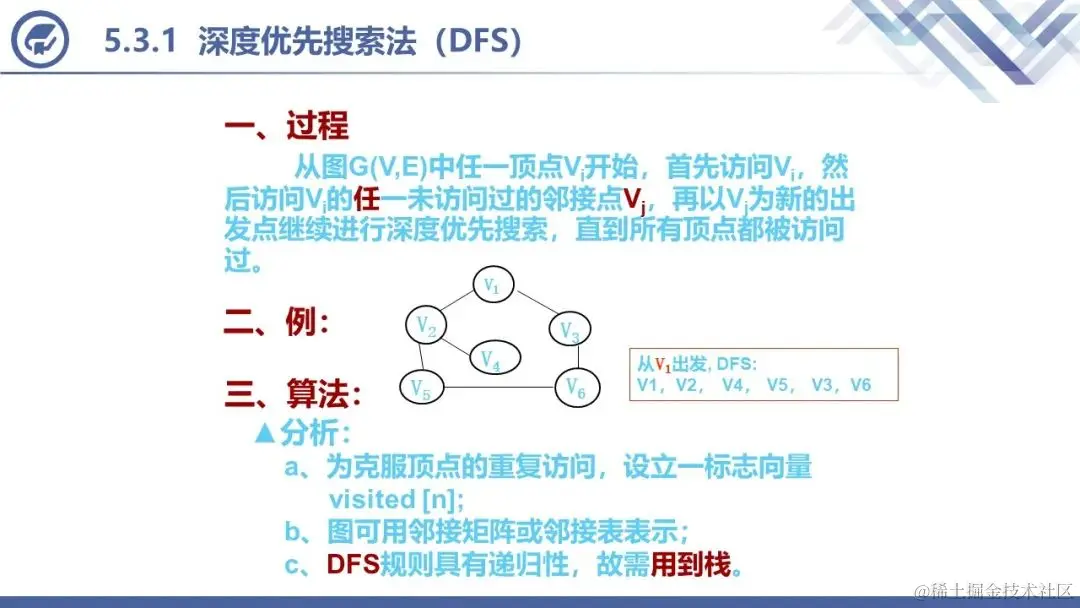 5.3.1 深度优先搜索法（DFS）

一、过程

从图G(V,E)中任一顶点$V_i$开始，首先访问$V_i$，然后访问$V_i$的任一未访问过的邻接点$V_j$，再以$V_j$为新的出发点继续进行深度优先搜索，直到所有顶点都被访问过。

二、例：

$V_1$ $V_2$ $V_3$ $V_4$ $V_5$ $V_6$

从$V_1$出发, DFS:
V1，V2， V4， V5， V3，V6

三、算法：

▲分析：

a、为克服顶点的重复访问，设立一标志向量 visited [n];

b、图可用邻接矩阵或邻接表表示；

c、DFS规则具有递归性，故需用到栈。

@稀土掘金技术社区